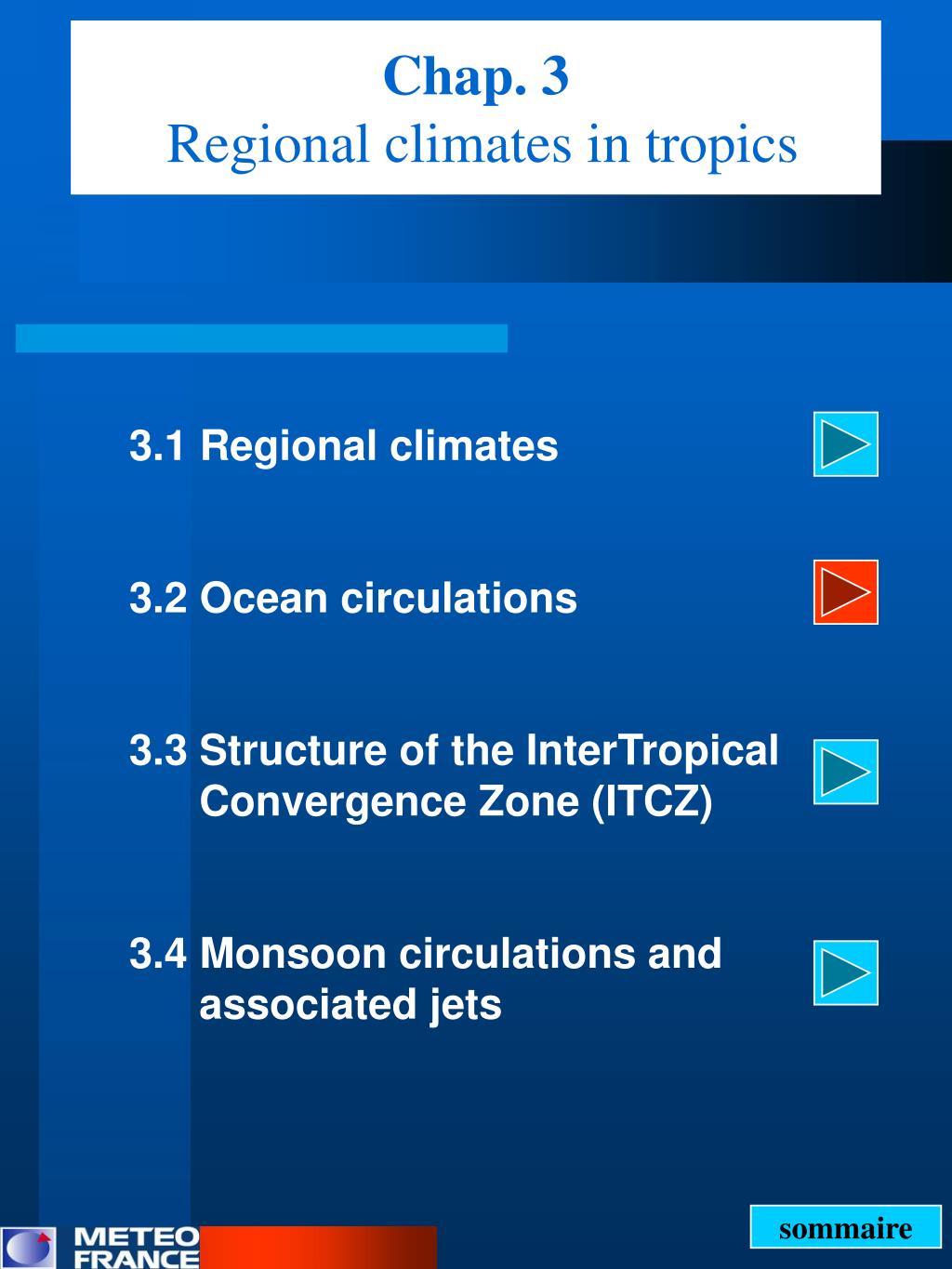 Chap. 3
Regional climates in tropics

3.1 Regional climates

3.2 Ocean circulations

3.3 Structure of the InterTropical Convergence Zone (ITCZ)

3.4 Monsoon circulations and associated jets

sommaire

METEO FRANCE